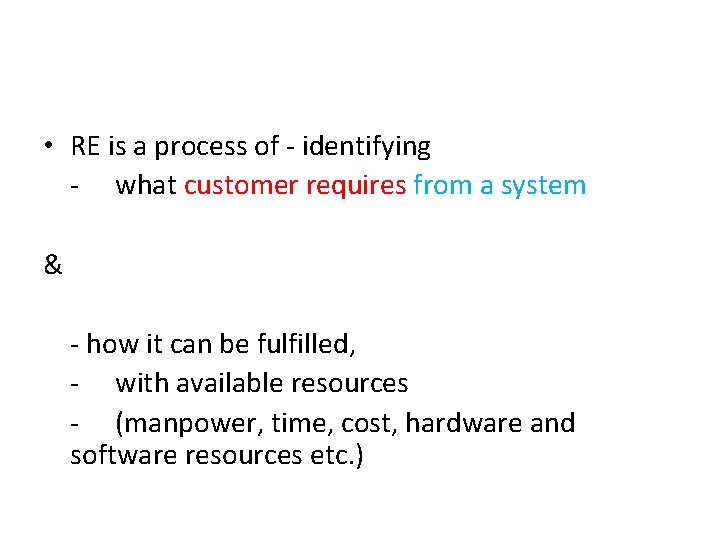 • RE is a process of - identifying
- what customer requires from a system

&

- how it can be fulfilled,
- with available resources
- (manpower, time, cost, hardware and software resources etc.)